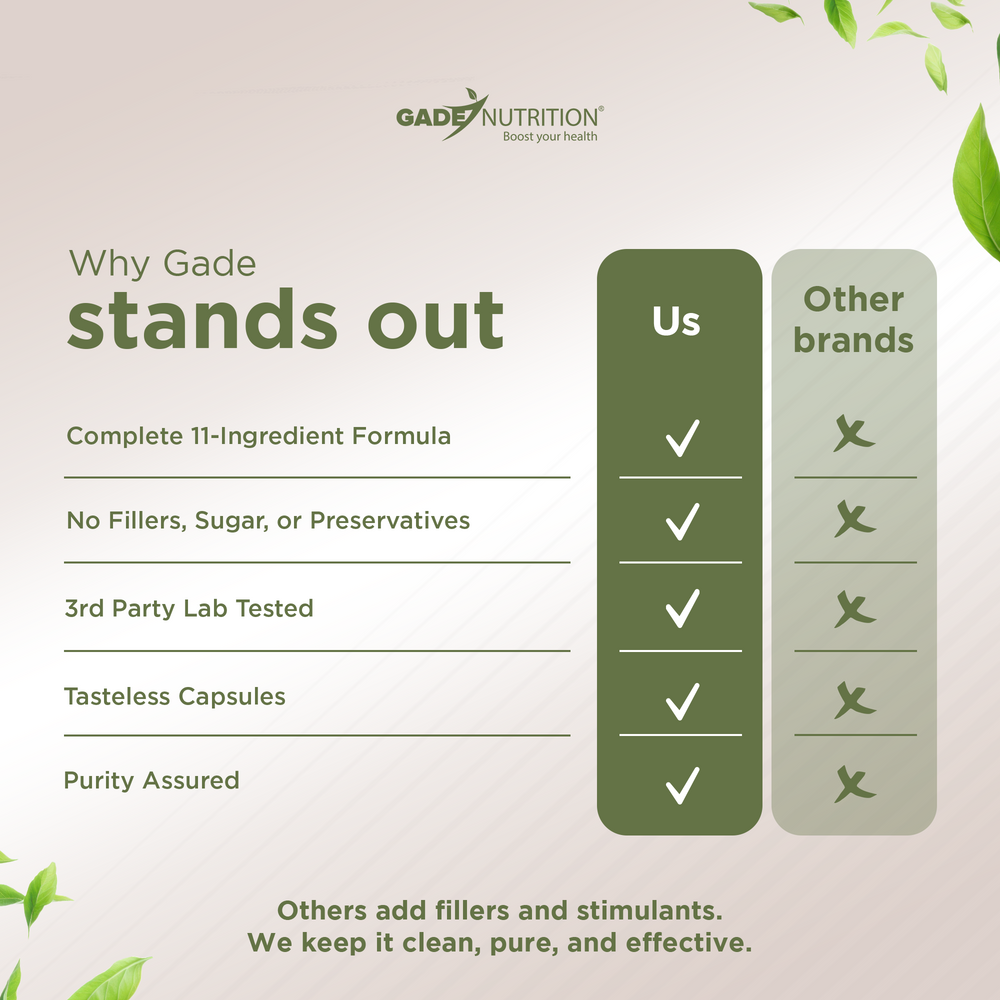 GADE NUTRITION®
Boost your health

Why Gade
stands out

| | Us | Other brands |
|---|---|---|
| Complete 11-Ingredient Formula | ✓ | ✗ |
| No Fillers, Sugar, or Preservatives | ✓ | ✗ |
| 3rd Party Lab Tested | ✓ | ✗ |
| Tasteless Capsules | ✓ | ✗ |
| Purity Assured | ✓ | ✗ |

Others add fillers and stimulants.
We keep it clean, pure, and effective.